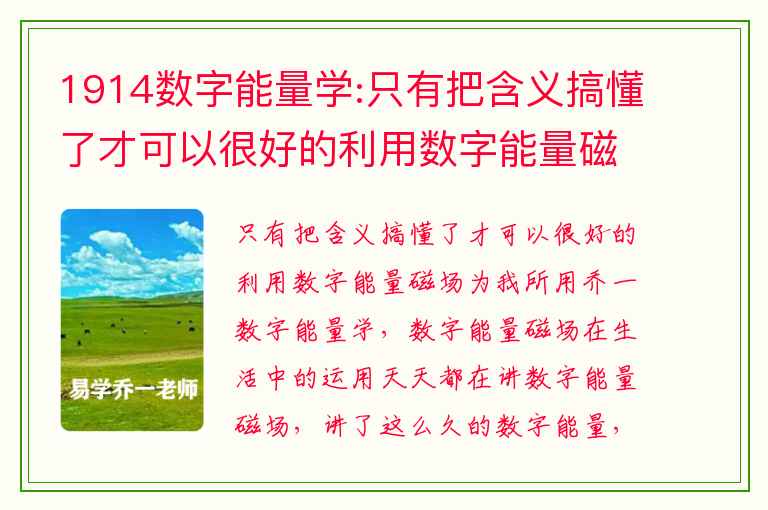 1914数字能量学:只有把含义搞懂了才可以很好的利用数字能量磁

易学乔一老师

只有把含义搞懂了才可以很好的利用数字能量磁场为我所用乔一数字能量学，数字能量磁场在生活中的运用天天都在讲数字能量磁场，讲了这么久的数字能量，